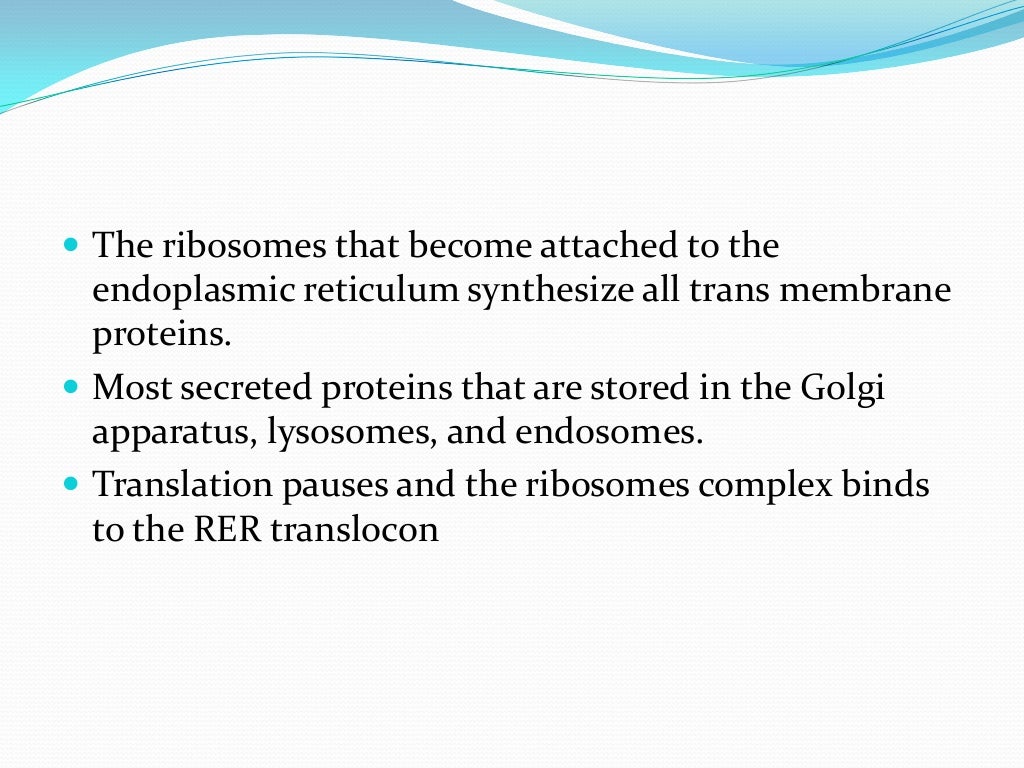 - The ribosomes that become attached to the endoplasmic reticulum synthesize all trans membrane proteins.
- Most secreted proteins that are stored in the Golgi apparatus, lysosomes, and endosomes.
- Translation pauses and the ribosomes complex binds to the RER translocon